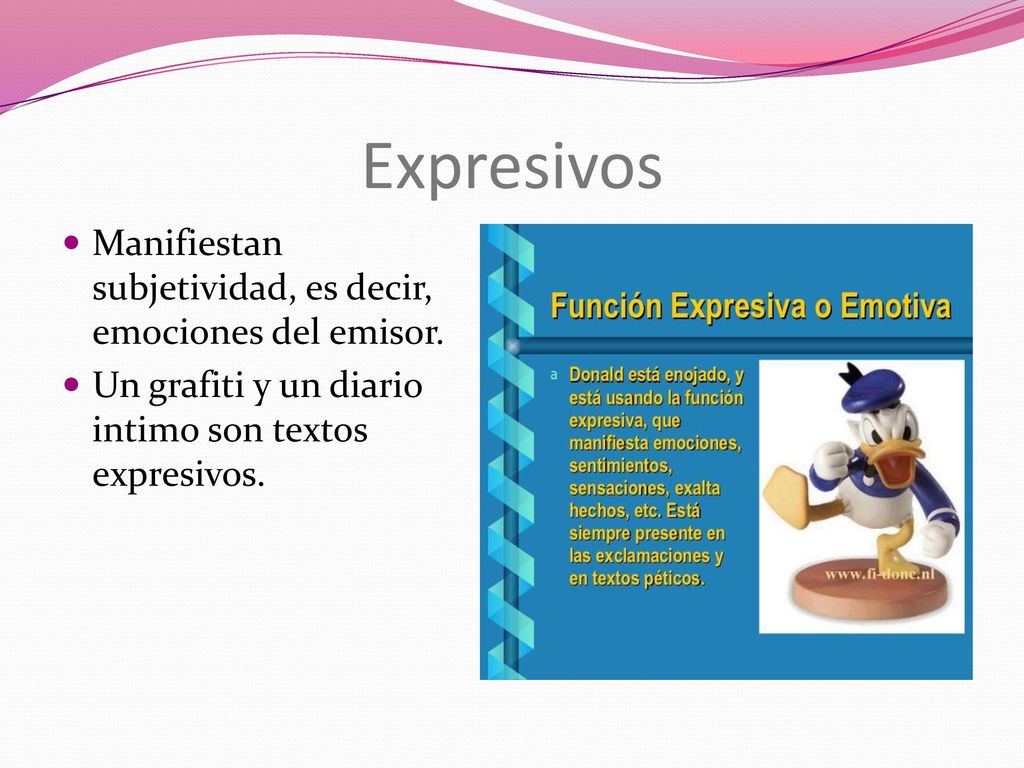 Expresivos

Manifiestan subjetividad, es decir, emociones del emisor.

Un grafiti y un diario intimo son textos expresivos.

Función Expresiva o Emotiva

a Donald está enojado, y está usando la función expresiva, que manifiesta emociones, sentimientos, sensaciones, exalta hechos, etc. Está siempre presente en las exclamaciones y en textos péticos.

www.fi-done.nl